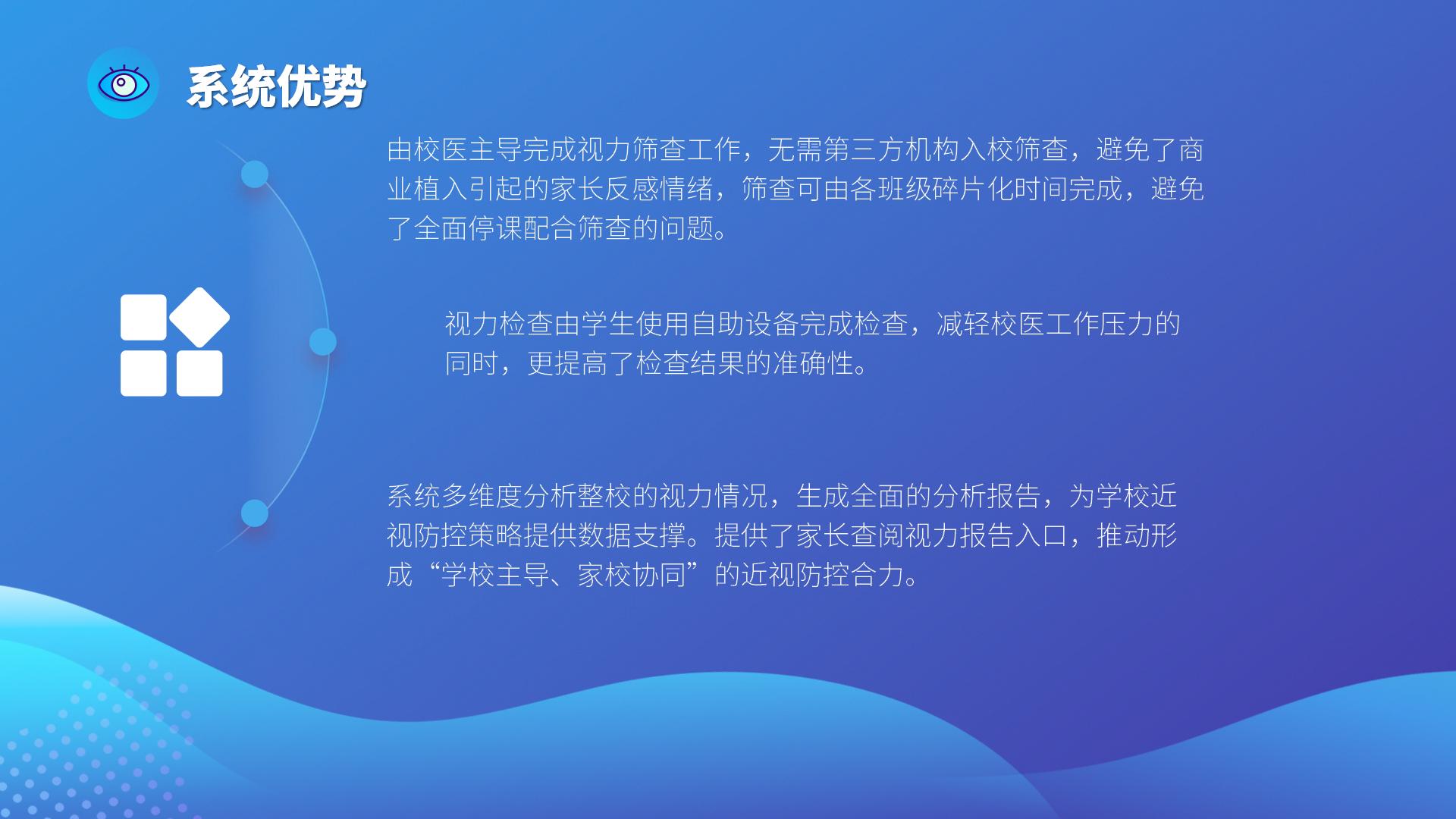 系统优势

由校医主导完成视力筛查工作，无需第三方机构入校筛查，避免了商业植入引起的家长反感情绪，筛查可由各班级碎片化时间完成，避免了全面停课配合筛查的问题。

视力检查由学生使用自助设备完成检查，减轻校医工作压力的同时，更提高了检查结果的准确性。

系统多维度分析整校的视力情况，生成全面的分析报告，为学校近视防控策略提供数据支撑。提供了家长查阅视力报告入口，推动形成“学校主导、家校协同”的近视防控合力。